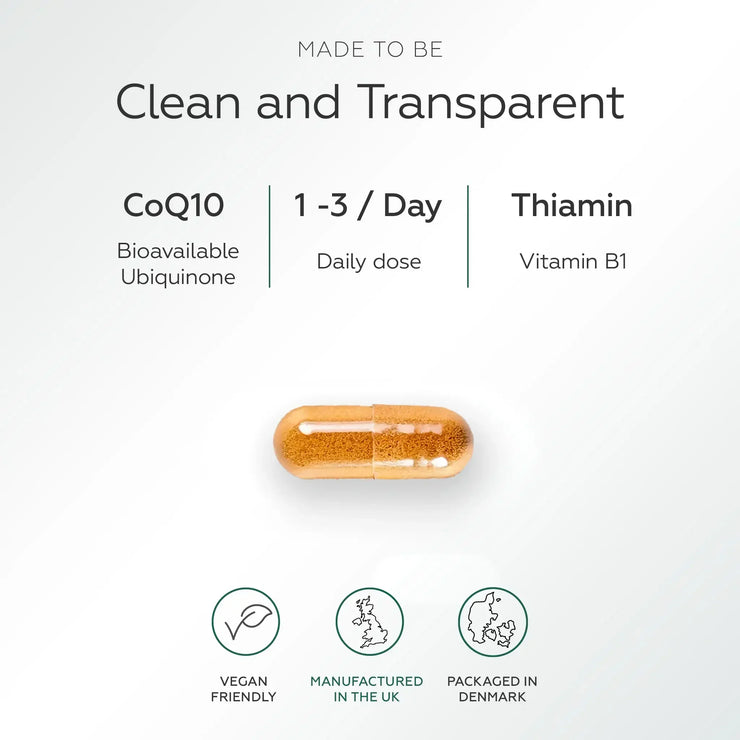 MADE TO BE

Clean and Transparent

CoQ10

Bioavailable Ubiquinone

1 -3 / Day

Daily dose

Thiamin

Vitamin B1

VEGAN FRIENDLY

MANUFACTURED IN THE UK

PACKAGED IN DENMARK